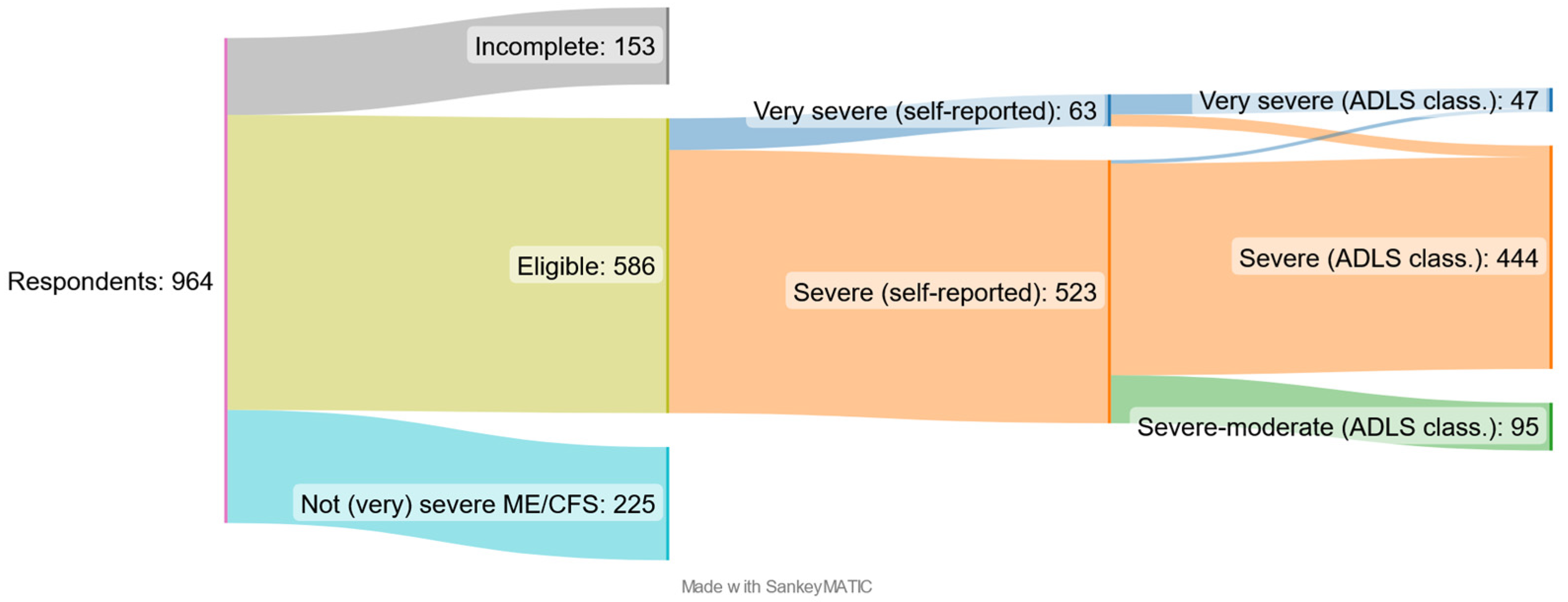 Respondents: 964

Incomplete: 153

Eligible: 586

Not (very) severe ME/CFS: 225

Very severe (self-reported): 63

Severe (self-reported): 523

Very severe (ADLS class.): 47

Severe (ADLS class.): 444

Severe-moderate (ADLS class.): 95

Made with SankeyMATIC